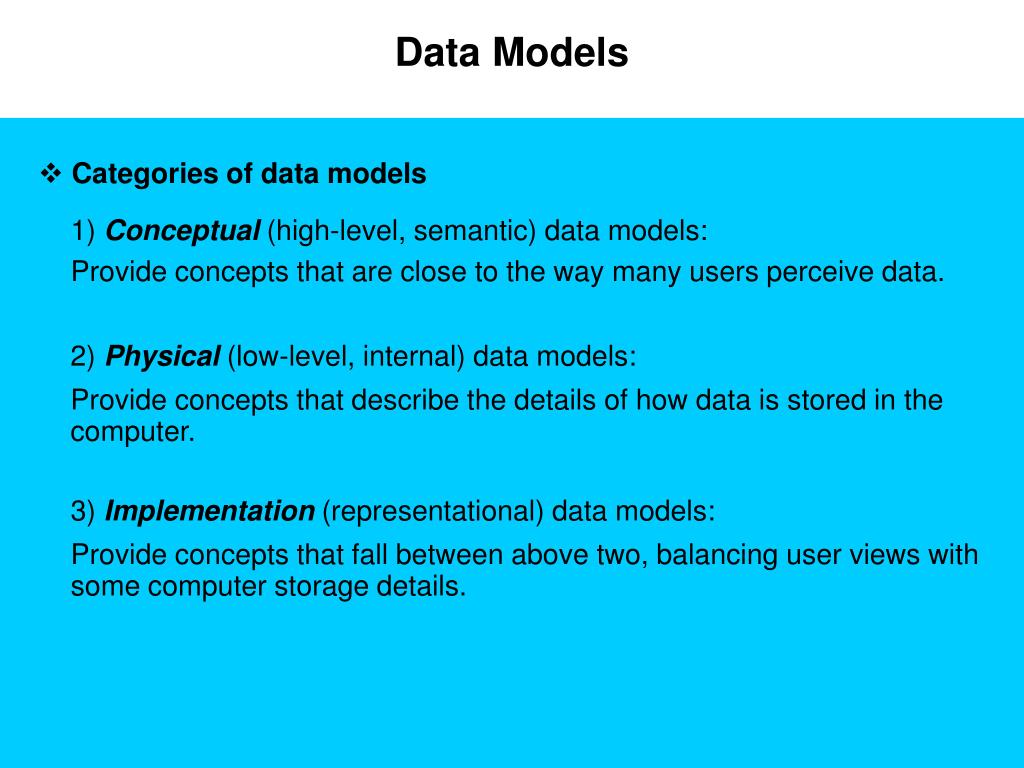 Data Models

❖ Categories of data models

1) Conceptual (high-level, semantic) data models:

Provide concepts that are close to the way many users perceive data.

2) Physical (low-level, internal) data models:

Provide concepts that describe the details of how data is stored in the computer.

3) Implementation (representational) data models:

Provide concepts that fall between above two, balancing user views with some computer storage details.